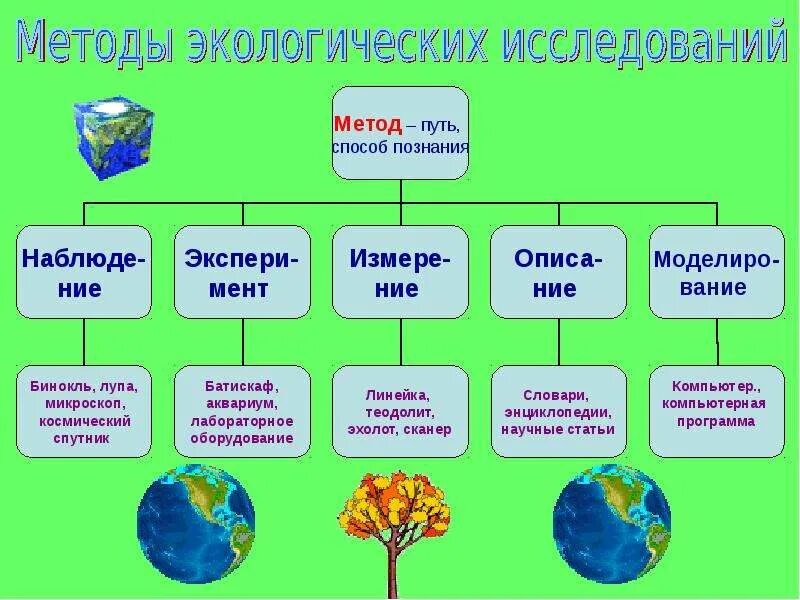 Методы экологических исследований

Метод – путь, способ познания

Наблюдение

Эксперимент

Измерение

Описание

Моделирование

Бинокль, лупа, микроскоп, космический спутник

Батискаф, аквариум, лабораторное оборудование

Линейка, теодолит, эхолот, сканер

Словари, энциклопедии, научные статьи

Компьютер., компьютерная программа